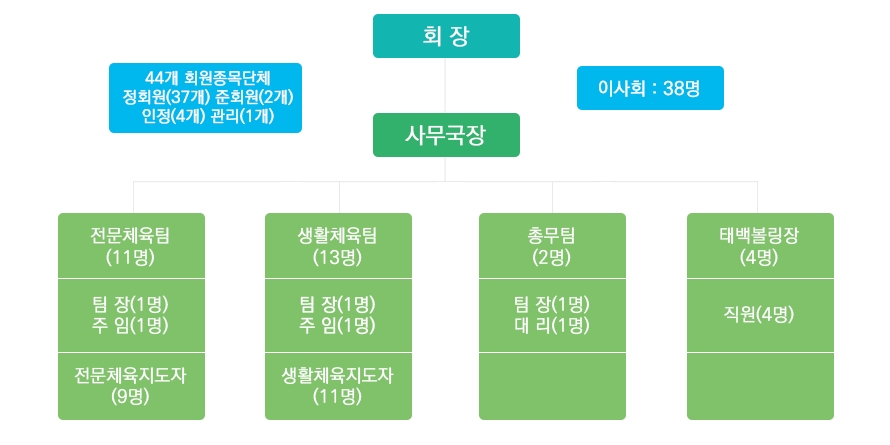 회 장

44개 회원종목단체
정회원(37개) 준회원(2개)
인정(4개) 관리(1개)

이사회 : 38명

사무국장

전문체육팀
(11명)

팀 장(1명)
주 임(1명)

전문체육지도자
(9명)

생활체육팀
(13명)

팀 장(1명)
주 임(1명)

생활체육지도자
(11명)

총무팀
(2명)

팀 장(1명)
대 리(1명)

태백볼링장
(4명)

직원(4명)